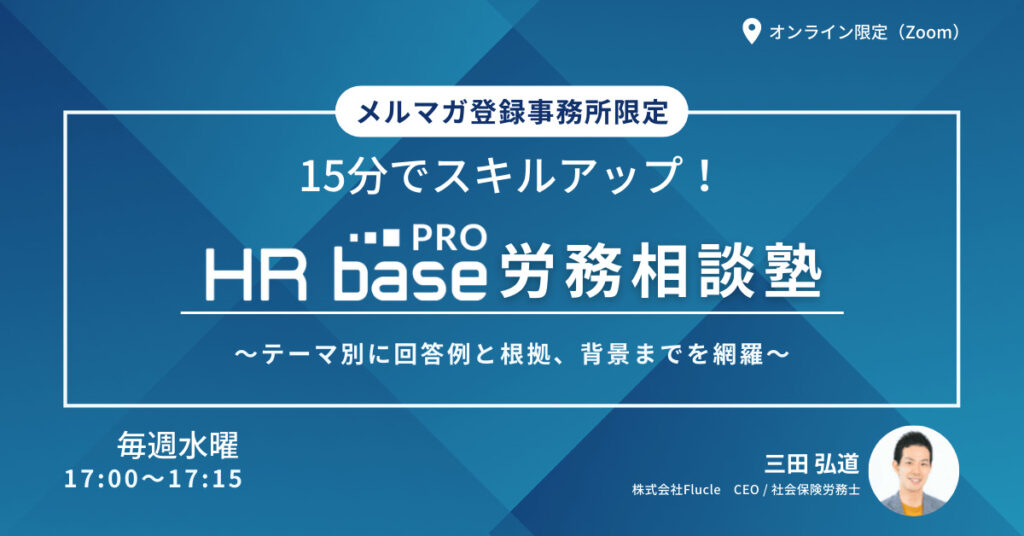 オンライン限定（Zoom）

メルマガ登録事務所限定

15分でスキルアップ！

HR base PRO 労務相談塾

〜テーマ別に回答例と根拠、背景までを網羅〜

毎週水曜
17:00〜17:15

三田 弘道
株式会社Flucle　CEO / 社会保険労務士